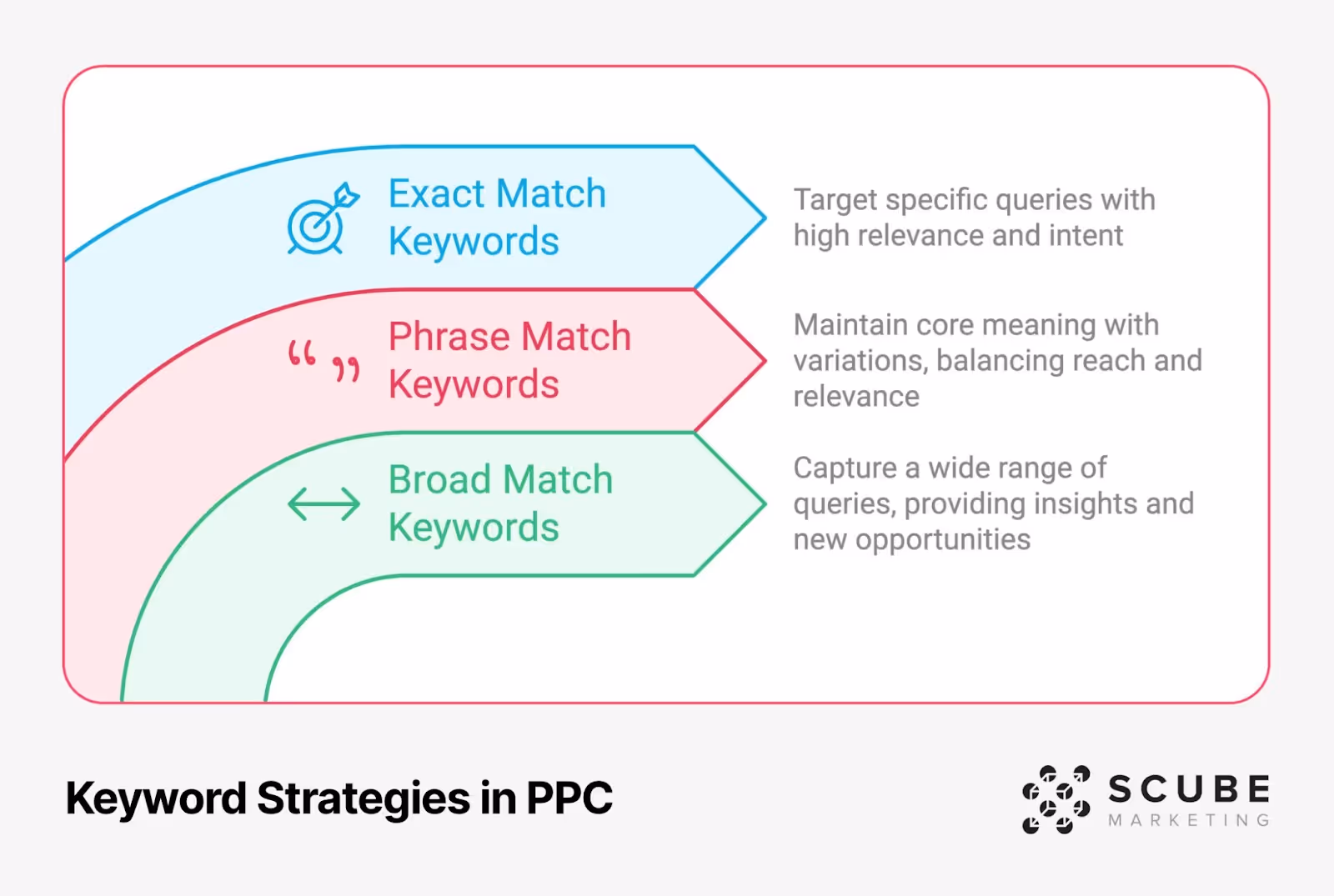 Exact Match Keywords

Target specific queries with high relevance and intent

Phrase Match Keywords

Maintain core meaning with variations, balancing reach and relevance

Broad Match Keywords

Capture a wide range of queries, providing insights and new opportunities

Keyword Strategies in PPC

SCUBE MARKETING